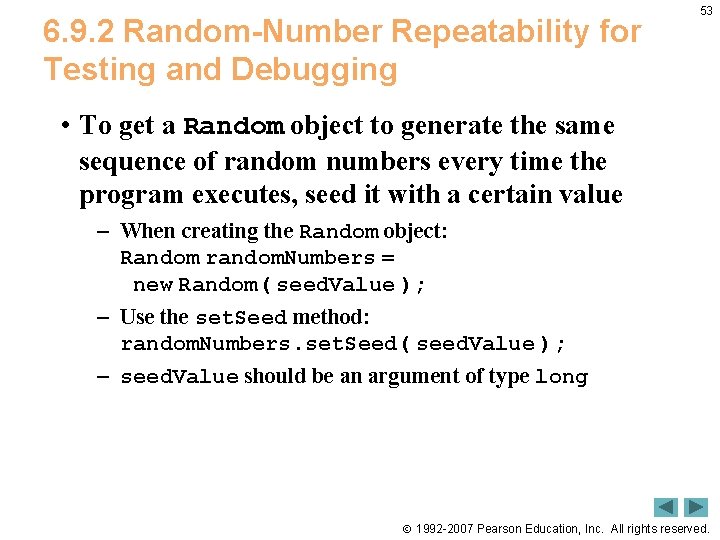 53

6.9.2 Random-Number Repeatability for Testing and Debugging

• To get a Random object to generate the same sequence of random numbers every time the program executes, seed it with a certain value

– When creating the Random object:
Random randomNumbers =
new Random( seedValue );

– Use the setSeed method:
randomNumbers.setSeed( seedValue );

– seedValue should be an argument of type long

© 1992-2007 Pearson Education, Inc. All rights reserved.